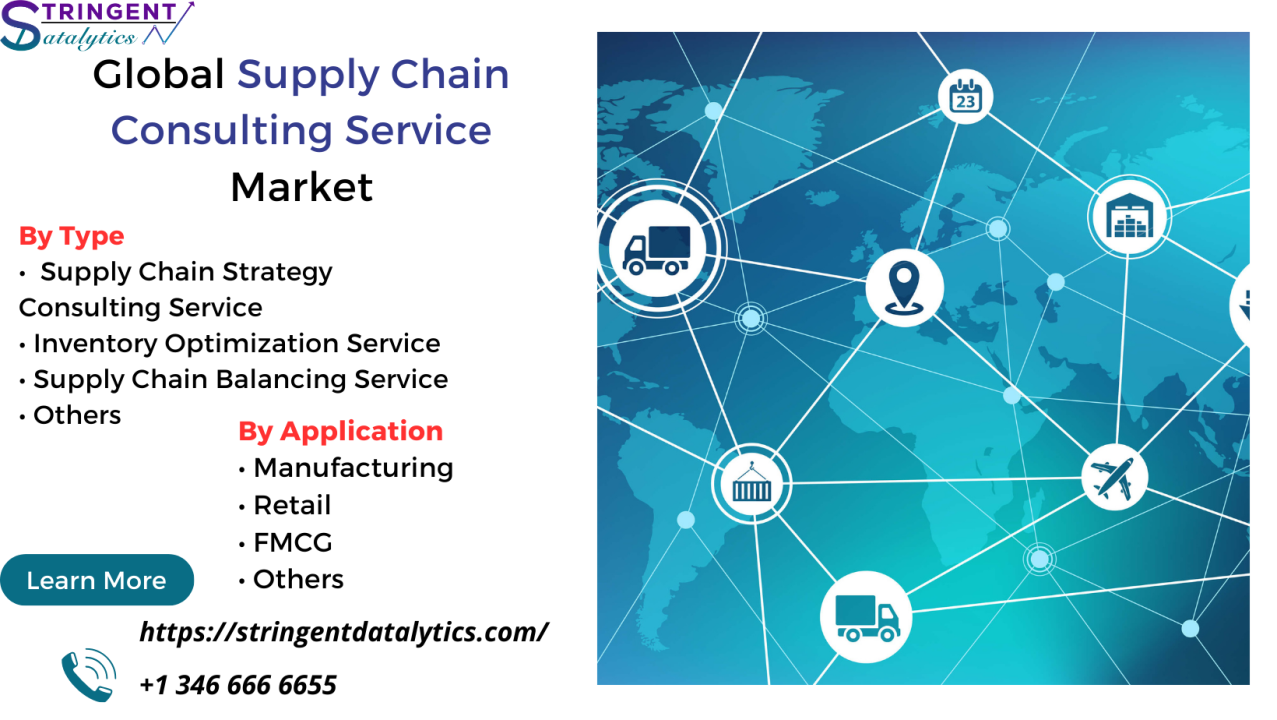 STRINGENT
Datalytics

Global Supply Chain Consulting Service Market

By Type
• Supply Chain Strategy Consulting Service
• Inventory Optimization Service
• Supply Chain Balancing Service
• Others

By Application
• Manufacturing
• Retail
• FMCG
• Others

Learn More

https://stringentdatalytics.com/

+1 346 666 6655

23